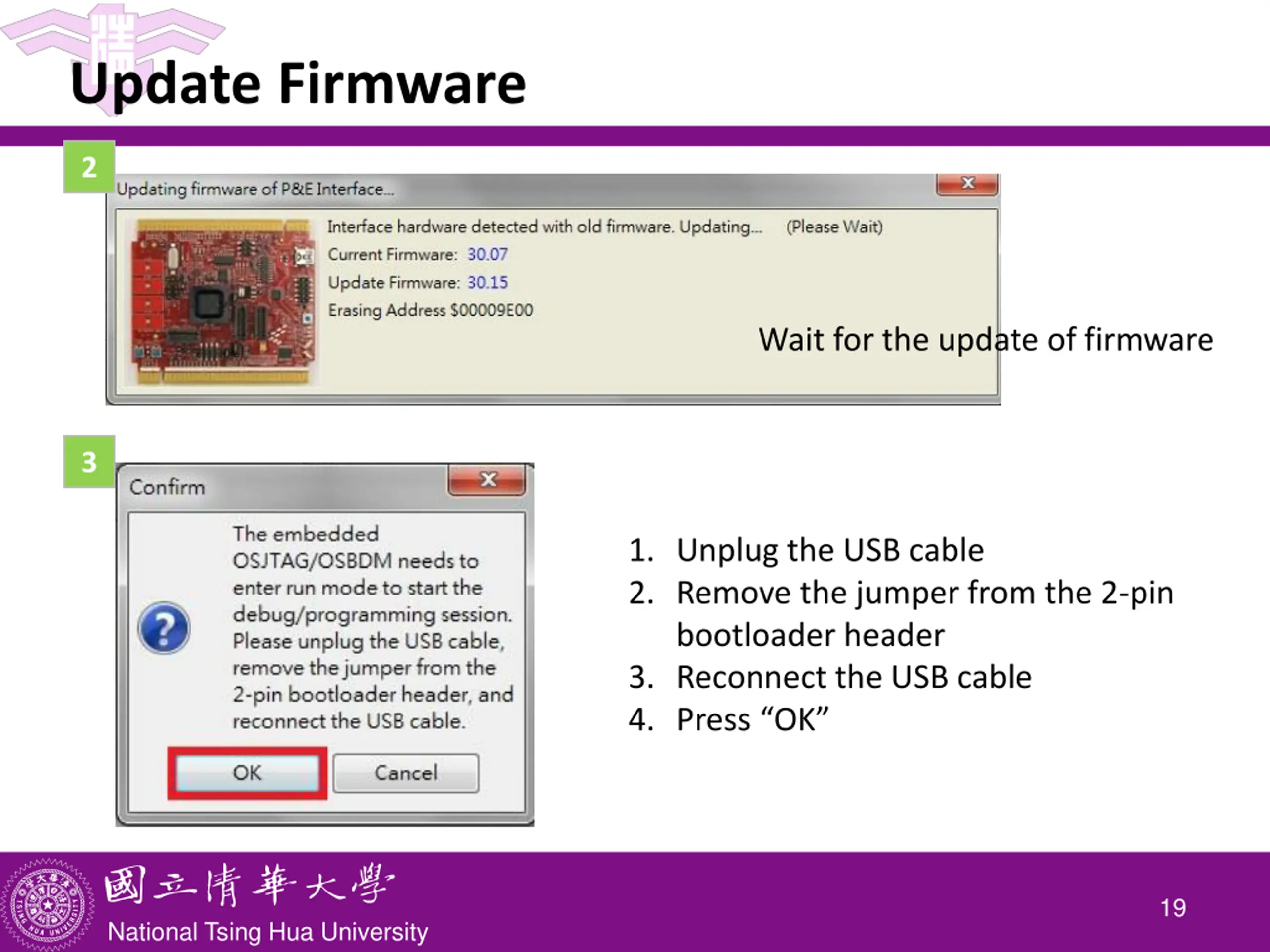 Update Firmware

2

Updating firmware of P&E Interface...

Interface hardware detected with old firmware. Updating... (Please Wait)

Current Firmware: 30.07

Update Firmware: 30.15

Erasing Address $00009E00

Wait for the update of firmware

3

Confirm

The embedded OSJTAG/OSBDM needs to enter run mode to start the debug/programming session. Please unplug the USB cable, remove the jumper from the 2-pin bootloader header, and reconnect the USB cable.

OK

Cancel

1. Unplug the USB cable
2. Remove the jumper from the 2-pin bootloader header
3. Reconnect the USB cable
4. Press “OK”

國立清華大學

National Tsing Hua University

19